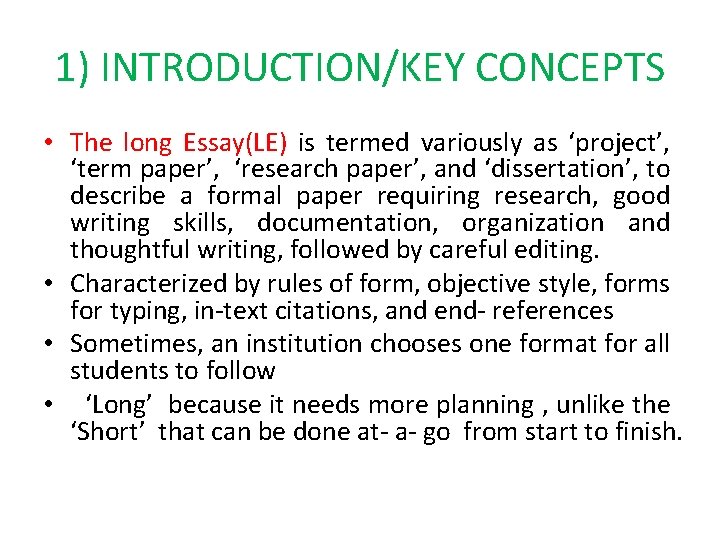 1) INTRODUCTION/KEY CONCEPTS

• The long Essay(LE) is termed variously as ‘project’, ‘term paper’, ‘research paper’, and ‘dissertation’, to describe a formal paper requiring research, good writing skills, documentation, organization and thoughtful writing, followed by careful editing.
• Characterized by rules of form, objective style, forms for typing, in-text citations, and end- references
• Sometimes, an institution chooses one format for all students to follow
• ‘Long’ because it needs more planning , unlike the ‘Short’ that can be done at- a- go from start to finish.